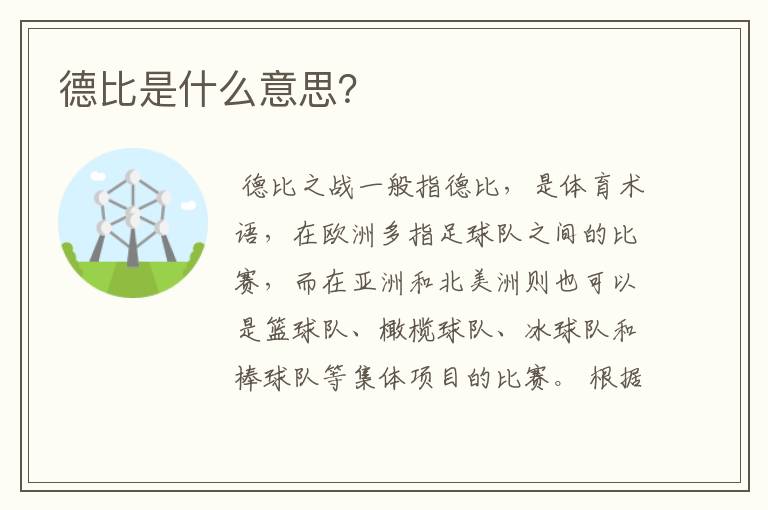 德比是什么意思?

德比之战一般指德比，是体育术语，在欧洲多指足球队之间的比赛，而在亚洲和北美洲则也可以是篮球队、橄榄球队、冰球队和棒球队等集体项目的比赛。根据